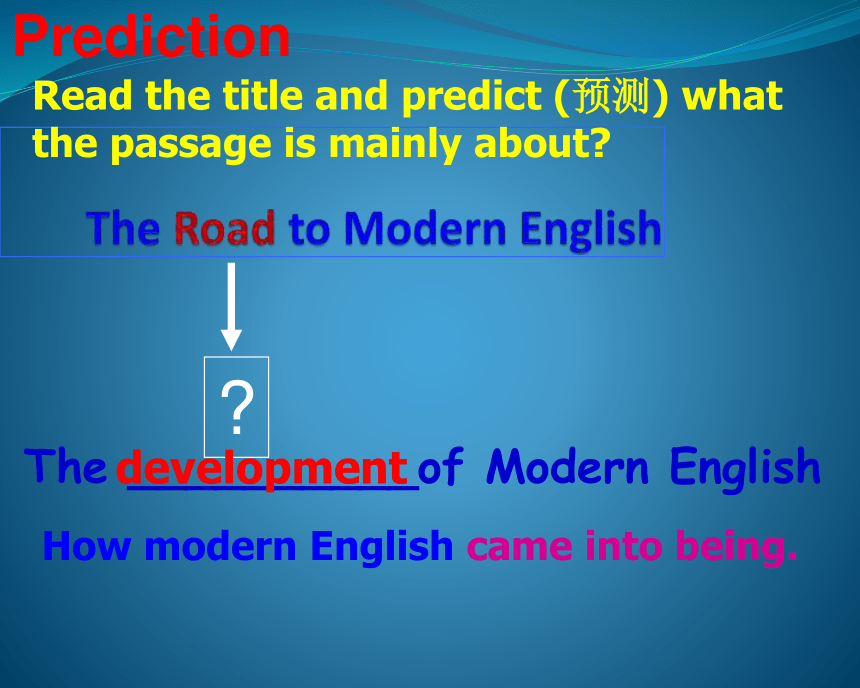 Prediction

Read the title and predict (预测) what the passage is mainly about?

The Road to Modern English

?

The development of Modern English

How modern English came into being.